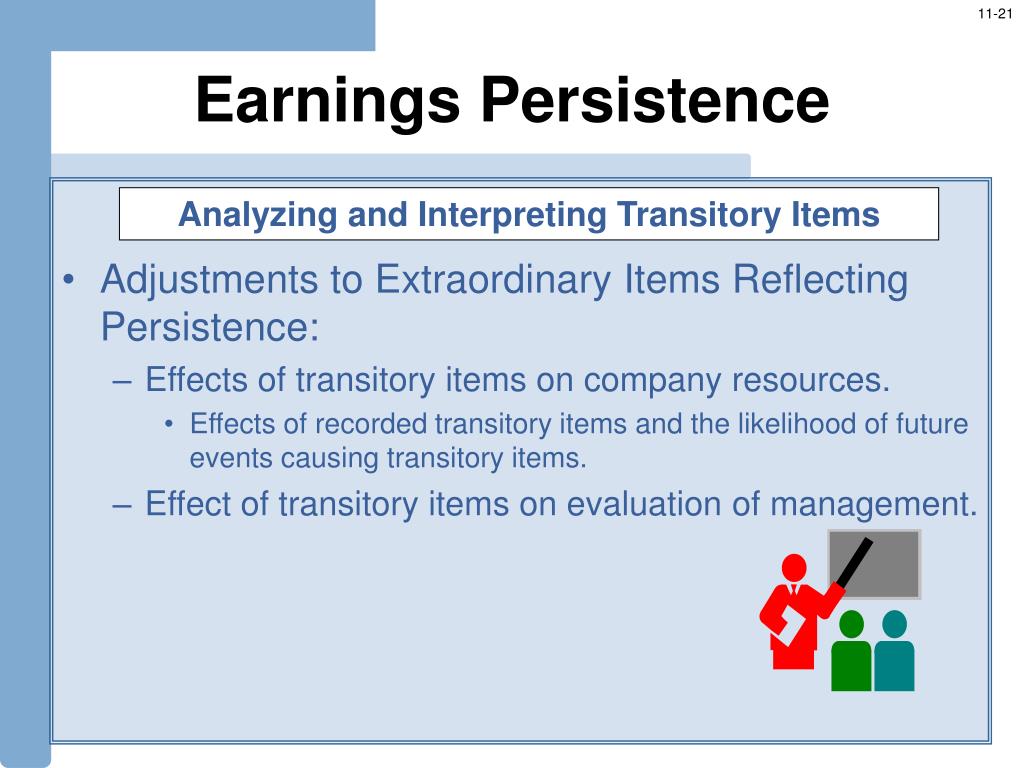 11-21

Earnings Persistence

Analyzing and Interpreting Transitory Items

• Adjustments to Extraordinary Items Reflecting Persistence:
– Effects of transitory items on company resources.
• Effects of recorded transitory items and the likelihood of future events causing transitory items.
– Effect of transitory items on evaluation of management.